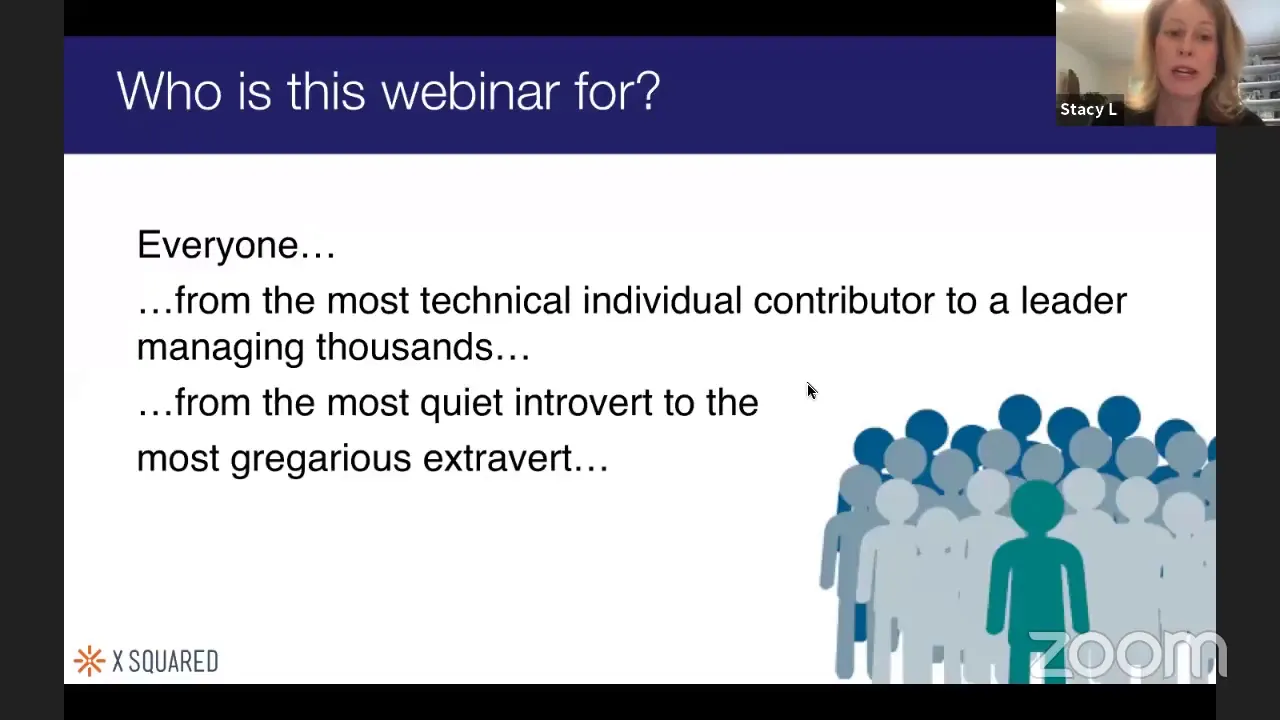 Who is this webinar for?

Stacy L

Everyone…

…from the most technical individual contributor to a leader managing thousands…

…from the most quiet introvert to the most gregarious extravert…

X SQUARED

zoom